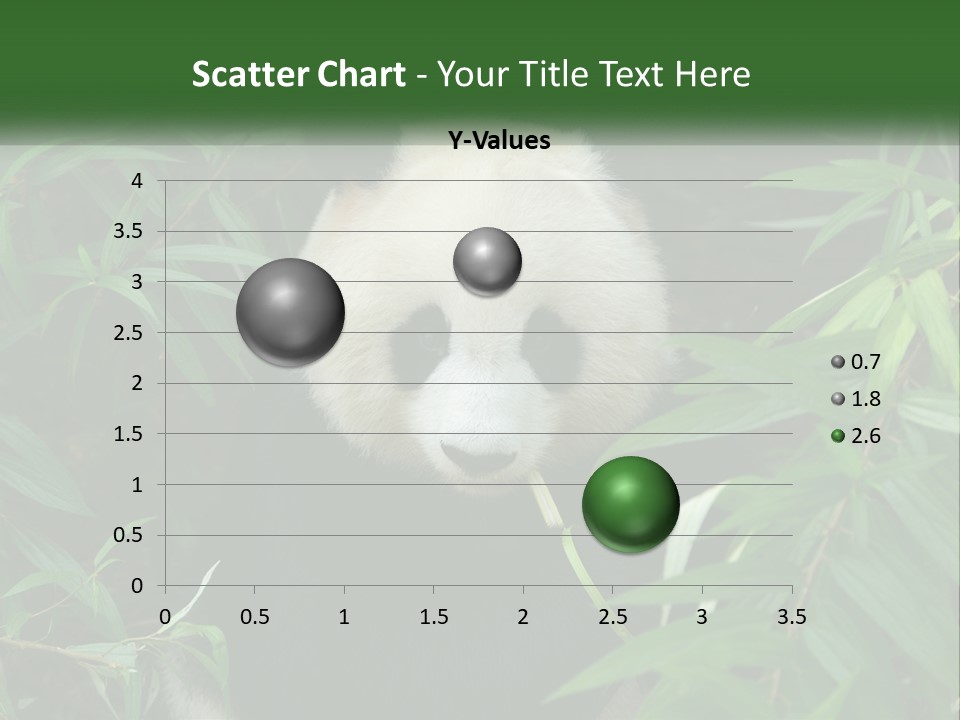 Scatter Chart - Your Title Text Here

Y-Values

4
3.5
3
2.5
2
1.5
1
0.5
0

0 0.5 1 1.5 2 2.5 3 3.5

0.7
1.8
2.6